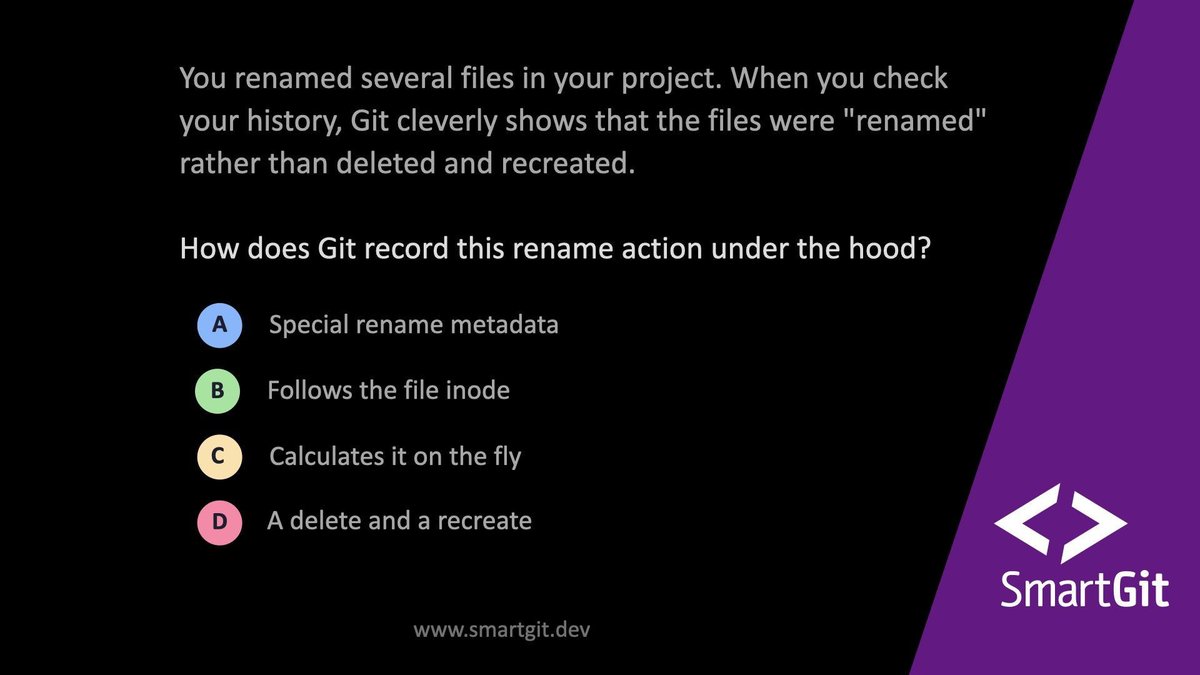 You renamed several files in your project. When you check your history, Git cleverly shows that the files were "renamed" rather than deleted and recreated.

How does Git record this rename action under the hood?

A Special rename metadata

B Follows the file inode

C Calculates it on the fly

D A delete and a recreate

www.smartgit.dev

SmartGit